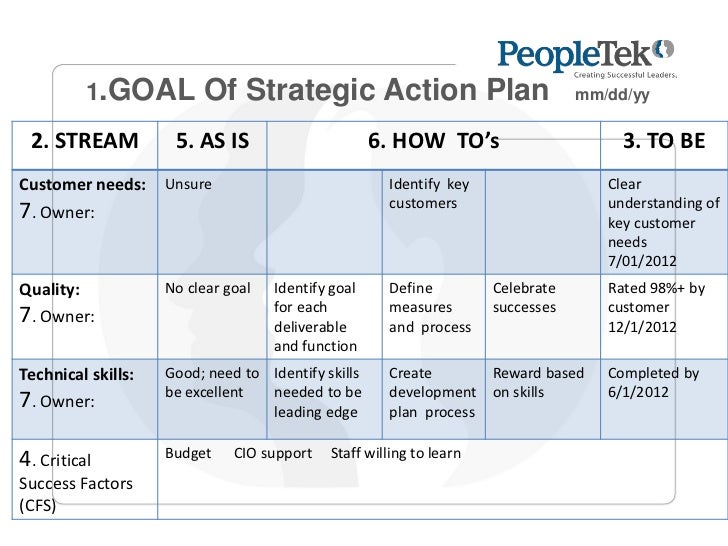 PeopleTek
Creating Successful Leaders.

1.GOAL Of Strategic Action Plan mm/dd/yy

| 2. STREAM | 5. AS IS | 6. HOW TO's | | | 3. TO BE |
|---|---|---|---|---|---|
| Customer needs: 7. Owner: | Unsure | | Identify key customers | | Clear understanding of key customer needs 7/01/2012 |
| Quality: 7. Owner: | No clear goal | Identify goal for each deliverable and function | Define measures and process | Celebrate successes | Rated 98%+ by customer 12/1/2012 |
| Technical skills: 7. Owner: | Good; need to be excellent | Identify skills needed to be leading edge | Create development plan process | Reward based on skills | Completed by 6/1/2012 |
| 4. Critical Success Factors (CFS) | Budget CIO support Staff willing to learn | | | | |